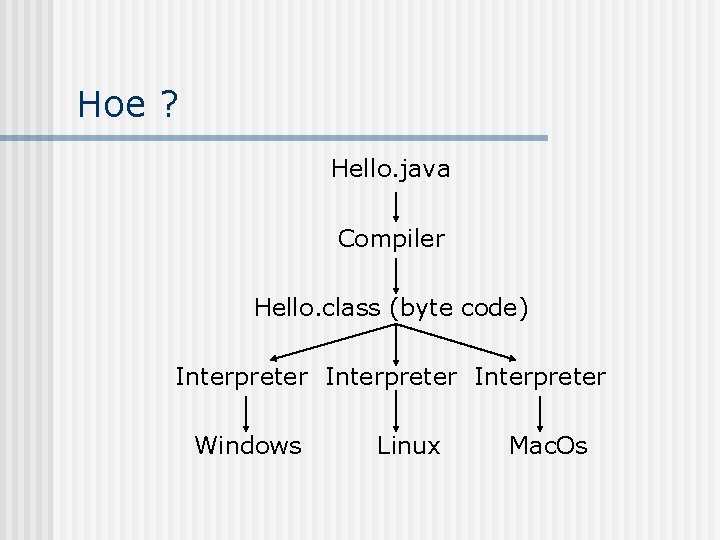 Hoe ?

Hello.java

Compiler

Hello.class (byte code)

Interpreter Interpreter Interpreter

Windows Linux MacOs